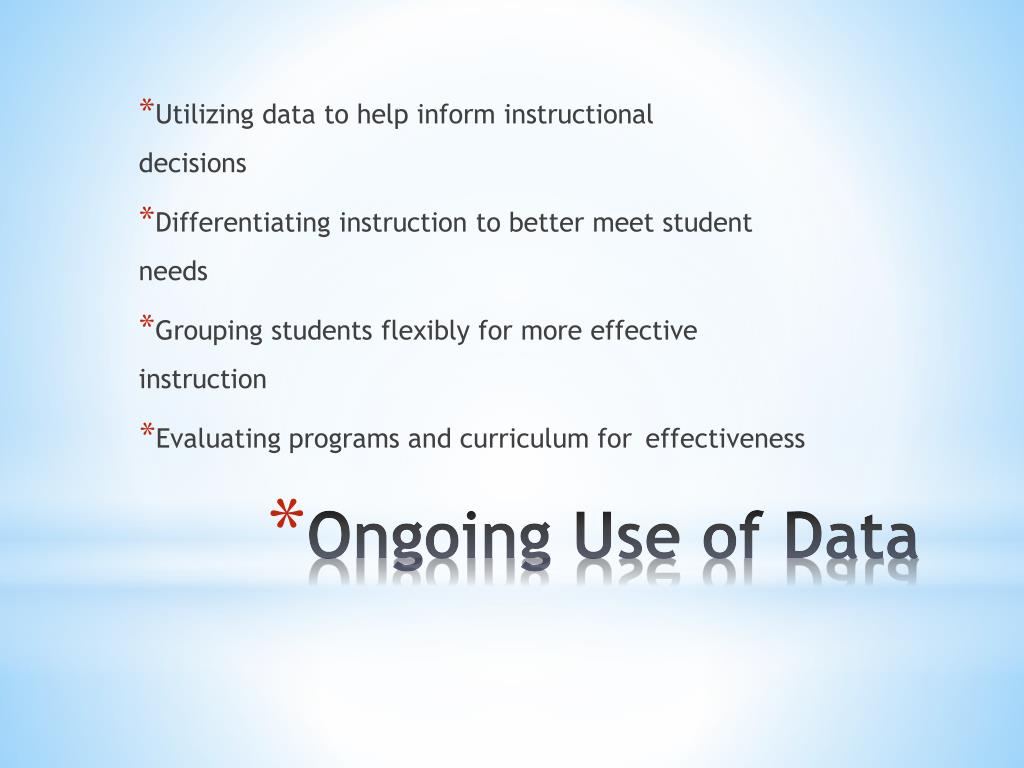 *Utilizing data to help inform instructional decisions

*Differentiating instruction to better meet student needs

*Grouping students flexibly for more effective instruction

*Evaluating programs and curriculum for effectiveness

*Ongoing Use of Data